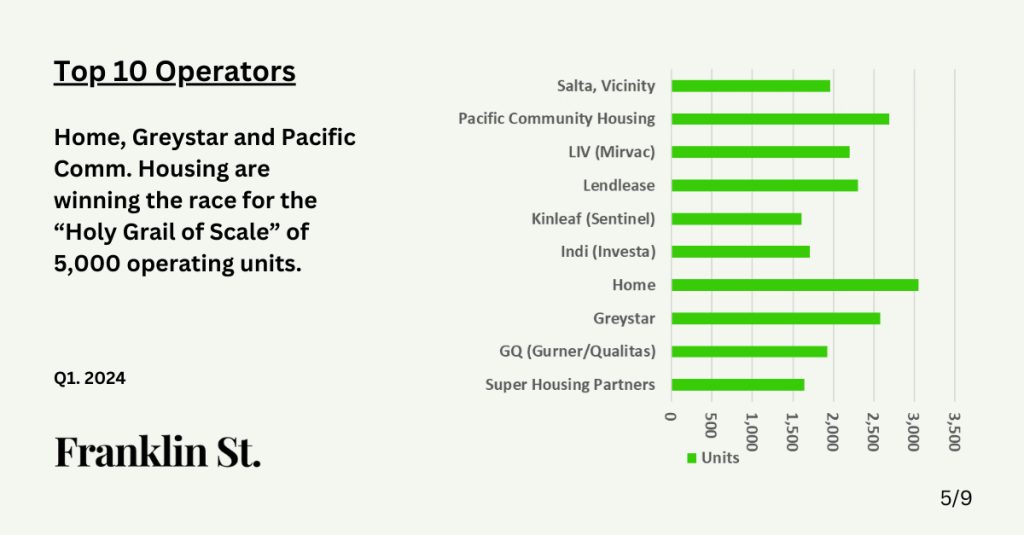 Top 10 Operators

Home, Greystar and Pacific Comm. Housing are winning the race for the “Holy Grail of Scale” of 5,000 operating units.

Q1. 2024

Franklin St.

Salta, Vicinity
Pacific Community Housing
LIV (Mirvac)
Lendlease
Kinleaf (Sentinel)
Indi (Investa)
Home
Greystar
GQ (Gurner/Qualitas)
Super Housing Partners

0
500
1,000
1,500
2,000
2,500
3,000
3,500

Units

5/9